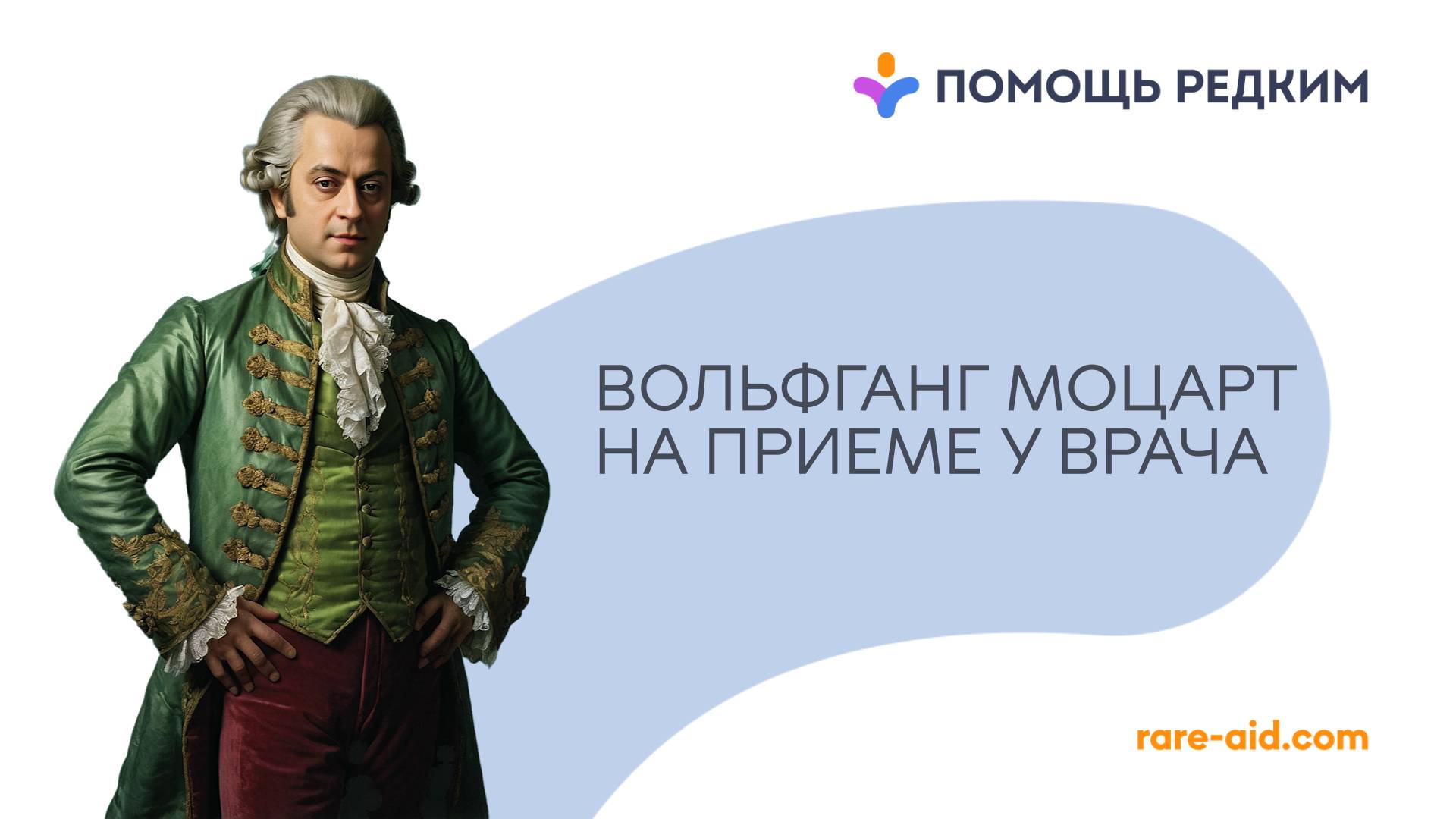 ПОМОЩЬ РЕДКИМ

ВОЛЬФГАНГ МОЦАРТ НА ПРИЕМЕ У ВРАЧА

rare-aid.com